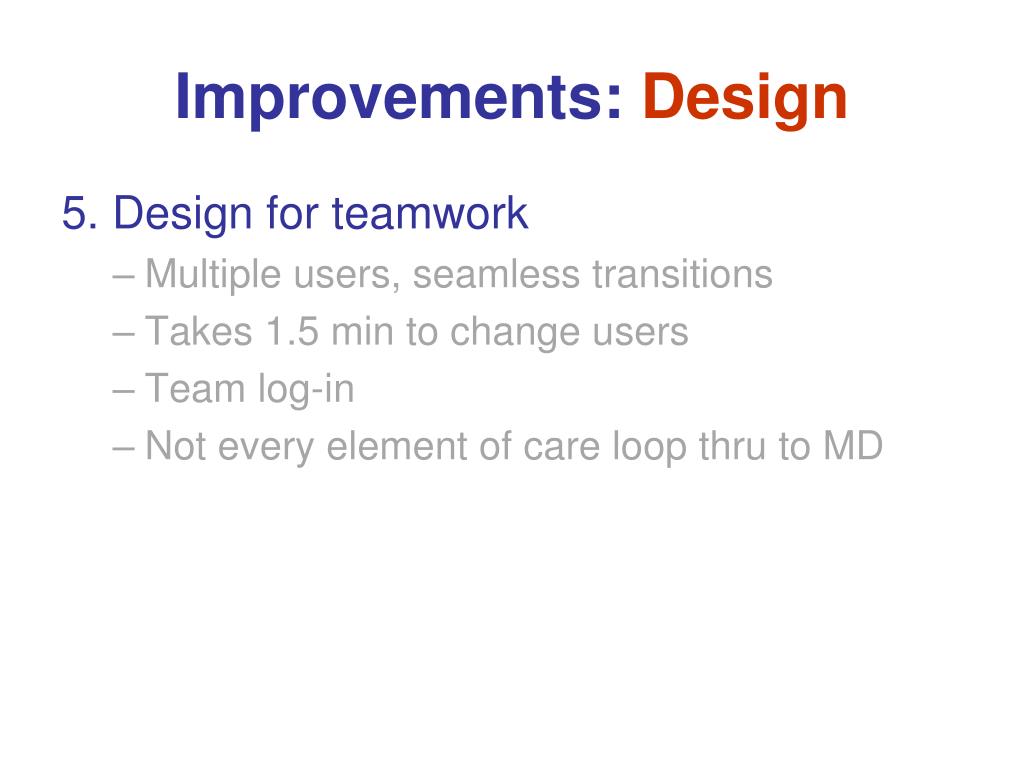 Improvements: Design

5. Design for teamwork

– Multiple users, seamless transitions

– Takes 1.5 min to change users

– Team log-in

– Not every element of care loop thru to MD